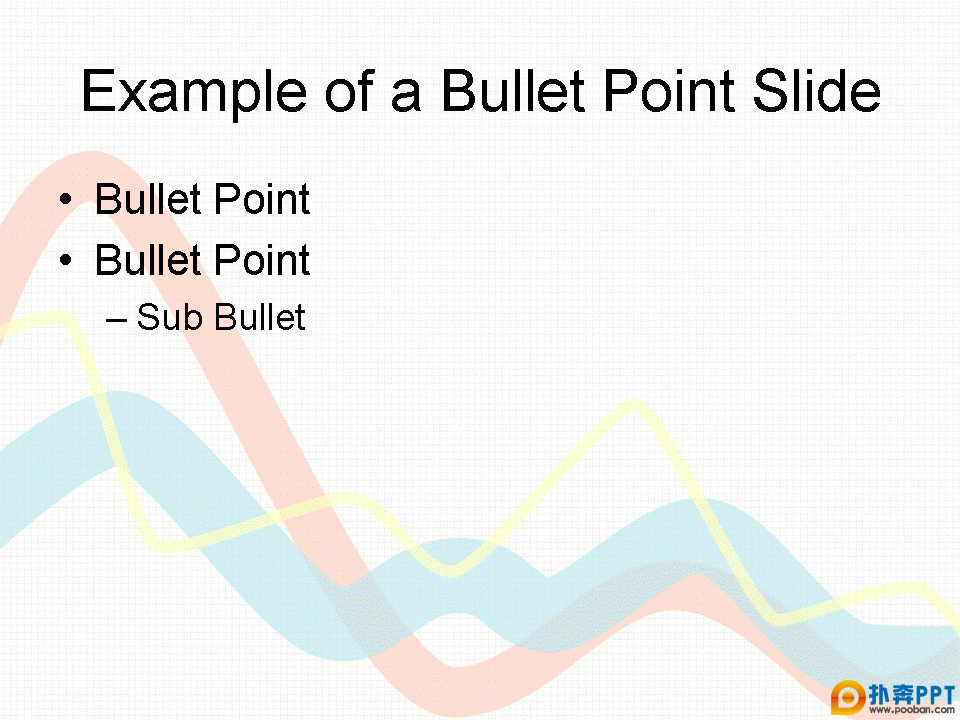 Example of a Bullet Point Slide

• Bullet Point
• Bullet Point
– Sub Bullet

扑奔PPT
www.pooban.com